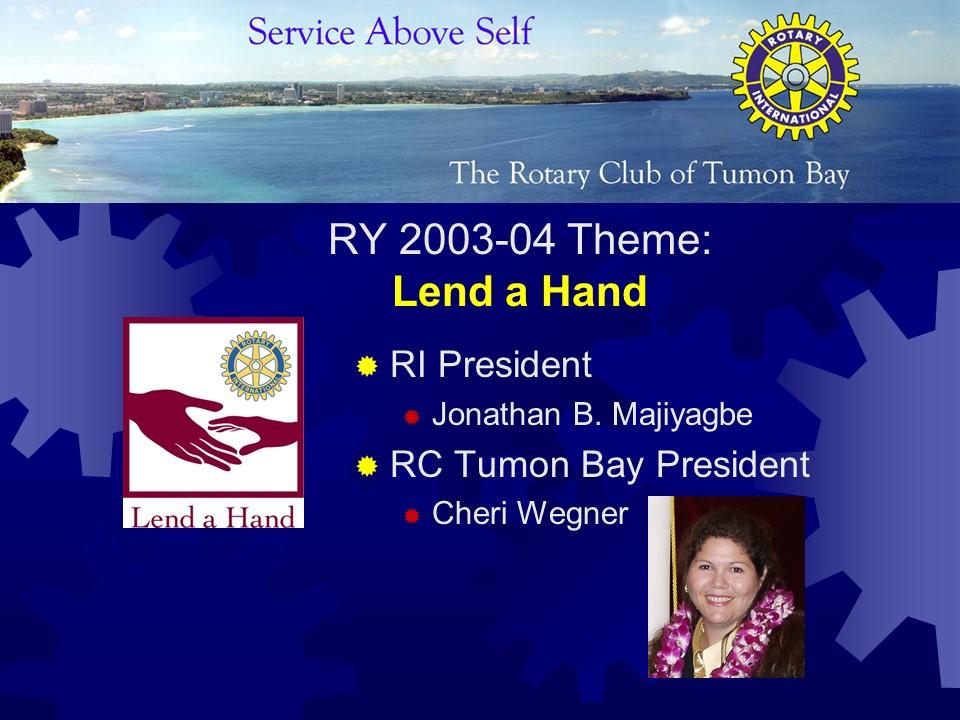 Service Above Self

ROTARY INTERNATIONAL

The Rotary Club of Tumon Bay

RY 2003-04 Theme:
Lend a Hand

ROTARY INTERNATIONAL

Lend a Hand

RI President

Jonathan B. Majiyagbe

RC Tumon Bay President

Cheri Wegner